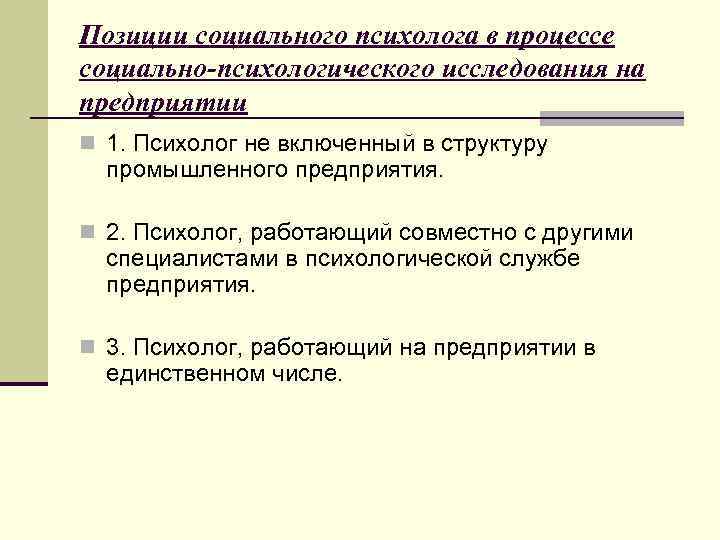 Позиции социального психолога в процессе социально-психологического исследования на предприятии

1. Психолог не включенный в структуру промышленного предприятия.

2. Психолог, работающий совместно с другими специалистами в психологической службе предприятия.

3. Психолог, работающий на предприятии в единственном числе.